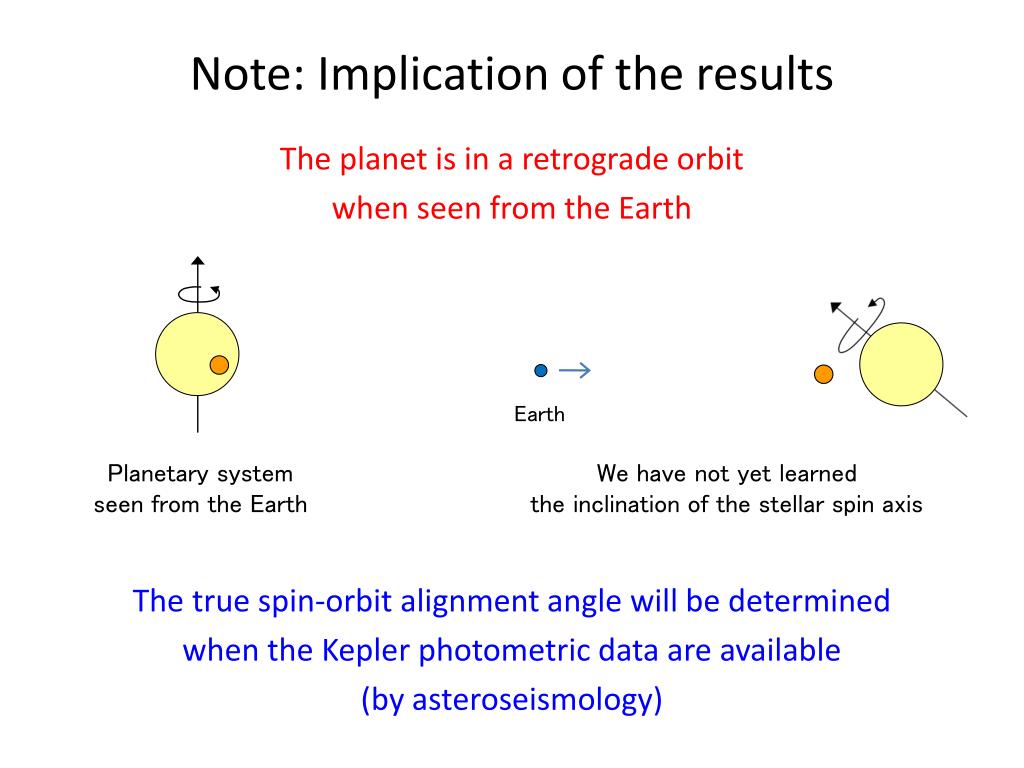 Note: Implication of the results

The planet is in a retrograde orbit when seen from the Earth

Earth

Planetary system seen from the Earth

We have not yet learned the inclination of the stellar spin axis

The true spin-orbit alignment angle will be determined when the Kepler photometric data are available (by asteroseismology)